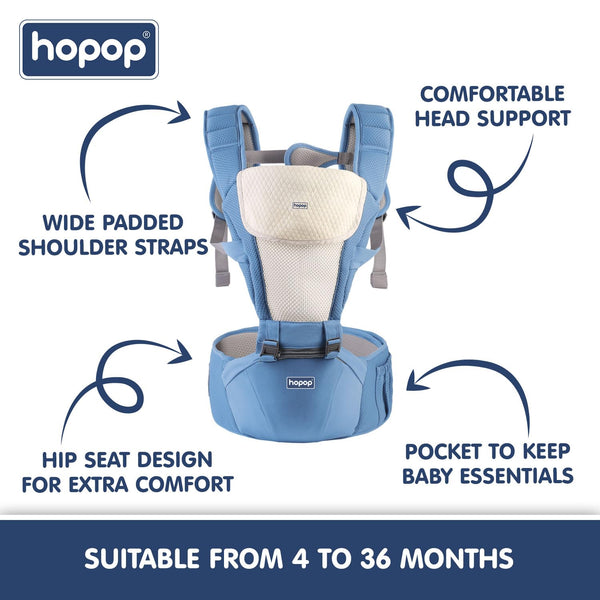 hopop®

COMFORTABLE HEAD SUPPORT

WIDE PADDED SHOULDER STRAPS

hopop

hopop

HIP SEAT DESIGN FOR EXTRA COMFORT

POCKET TO KEEP BABY ESSENTIALS

SUITABLE FROM 4 TO 36 MONTHS